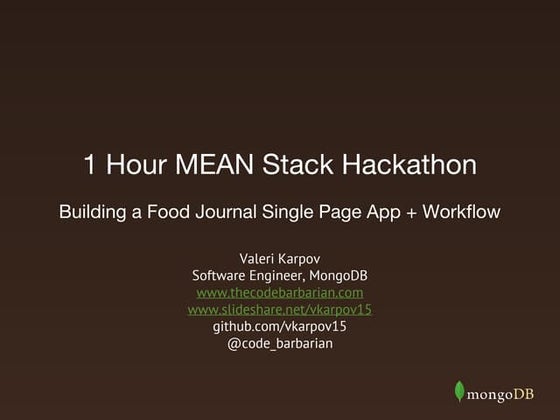 1 Hour MEAN Stack Hackathon

Building a Food Journal Single Page App + Workflow

Valeri Karpov
Software Engineer, MongoDB
www.thecodebarbarian.com
www.slideshare.net/vkarpov15
github.com/vkarpov15
@code_barbarian

mongoDB